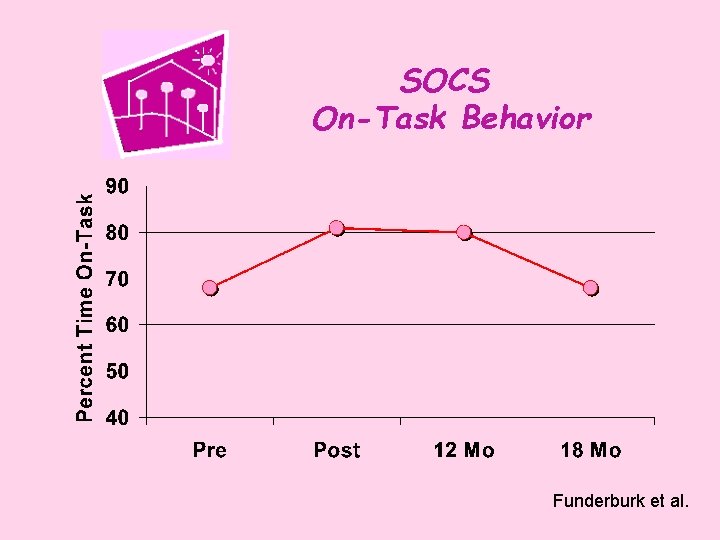 SOCS
On-Task Behavior

Percent Time On-Task

90
80
70
60
50
40

Pre
Post
12 Mo
18 Mo

Funderburk et al.